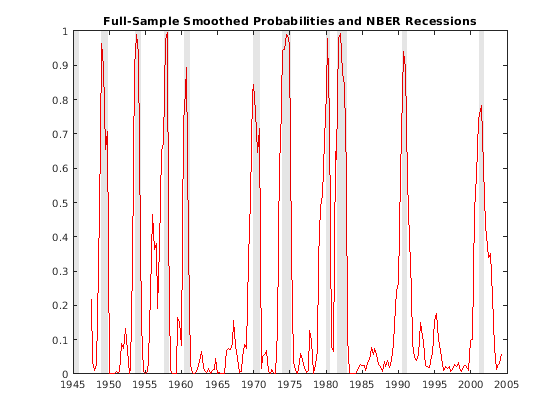 Full-Sample Smoothed Probabilities and NBER Recessions

1
0.9
0.8
0.7
0.6
0.5
0.4
0.3
0.2
0.1
0

1945 1950 1955 1960 1965 1970 1975 1980 1985 1990 1995 2000 2005